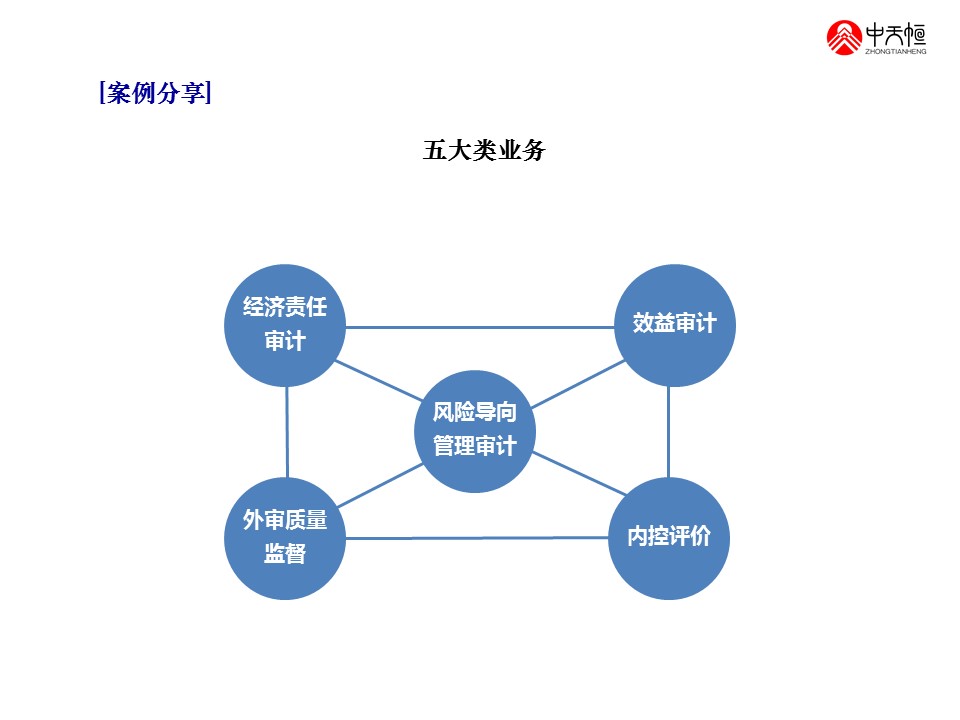 中天恒
ZHONGTIANHENG

[案例分享]

五大类业务

经济责任审计

效益审计

风险导向管理审计

外审质量监督

内控评价